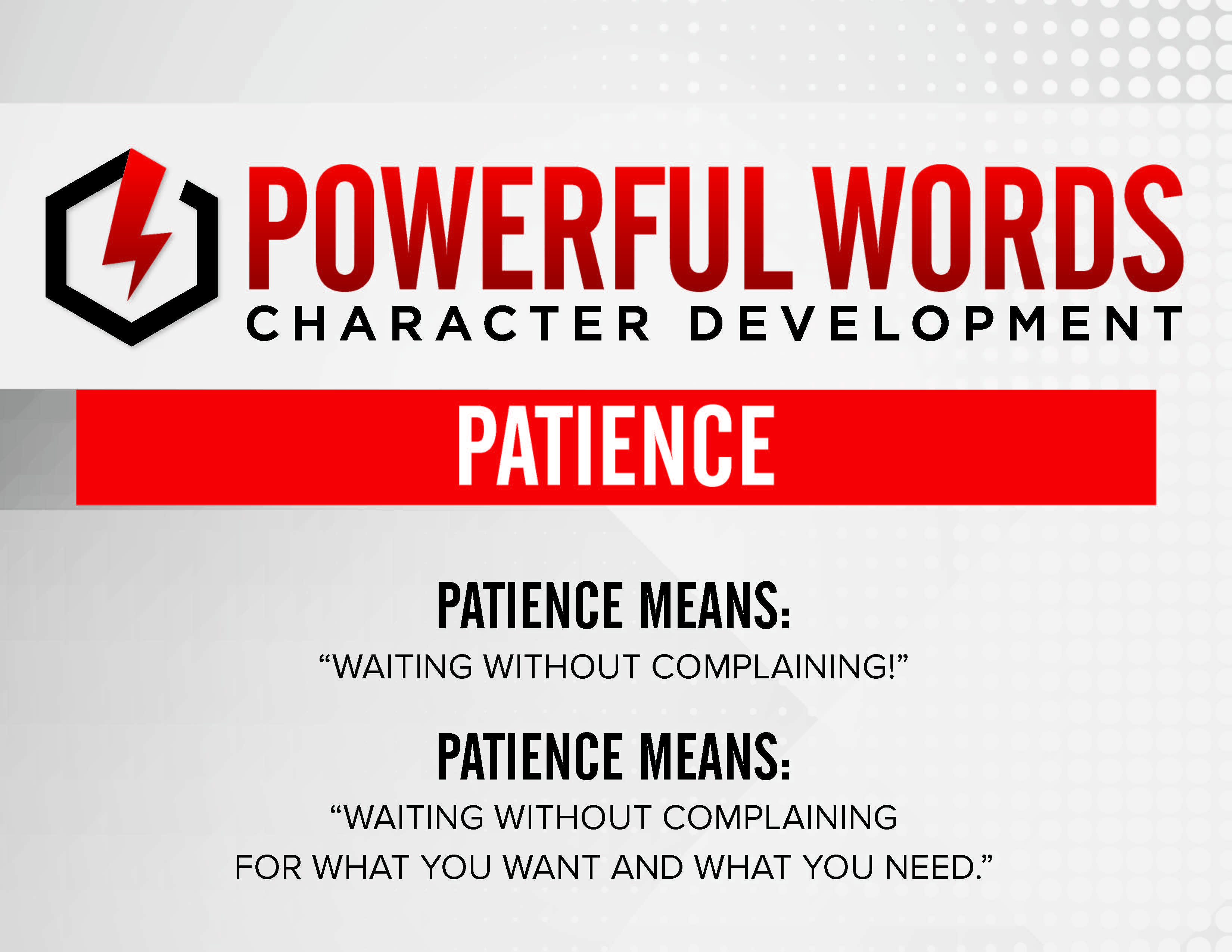 POWERFUL WORDS
CHARACTER DEVELOPMENT

PATIENCE

PATIENCE MEANS:
“WAITING WITHOUT COMPLAINING!”

PATIENCE MEANS:
“WAITING WITHOUT COMPLAINING FOR WHAT YOU WANT AND WHAT YOU NEED.”